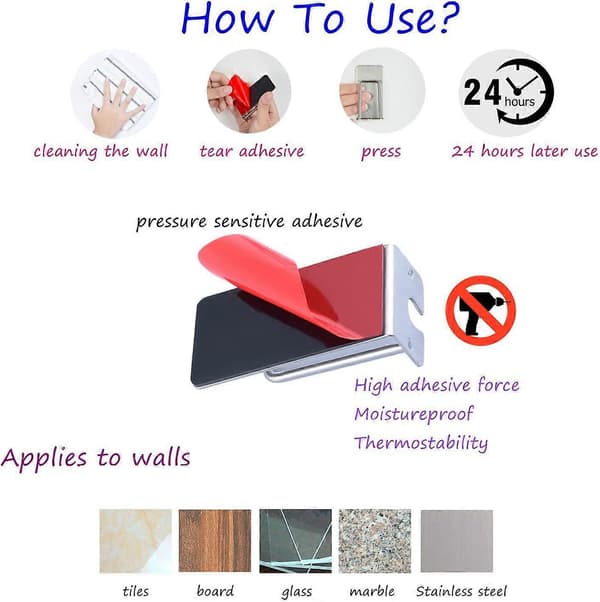 How To Use?

24 hours

cleaning the wall

tear adhesive

press

24 hours later use

pressure sensitive adhesive

High adhesive force
Moistureproof
Thermostability

Applies to walls

tiles

board

glass

marble

Stainless steel